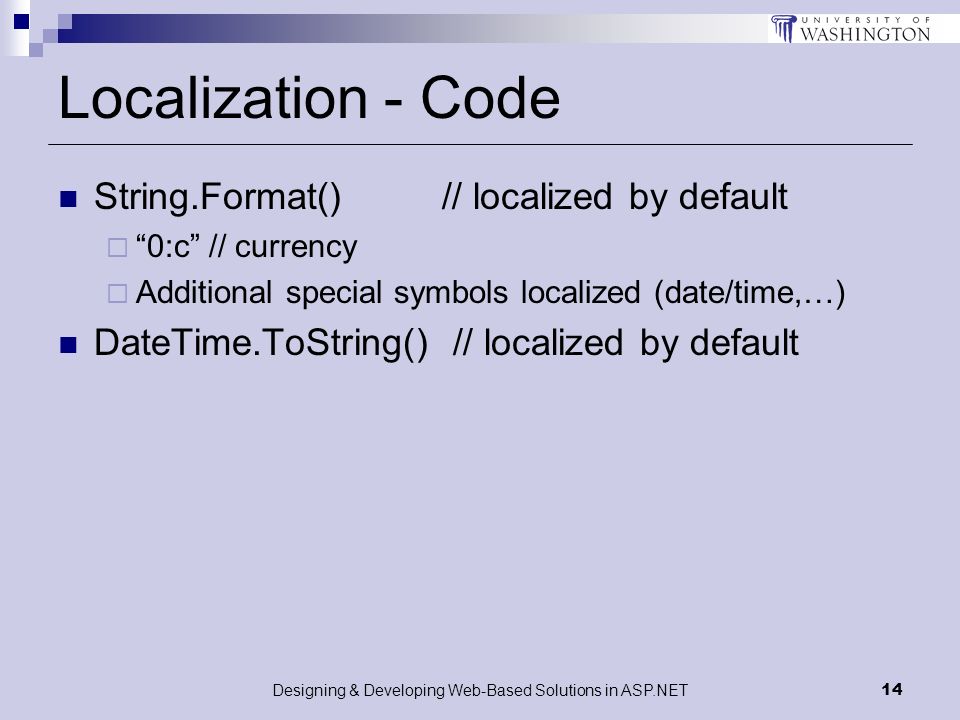 UNIVERSITY OF WASHINGTON

Localization - Code

String.Format() // localized by default

“0:c” // currency

Additional special symbols localized (date/time,…)

DateTime.ToString() // localized by default

Designing & Developing Web-Based Solutions in ASP.NET

14